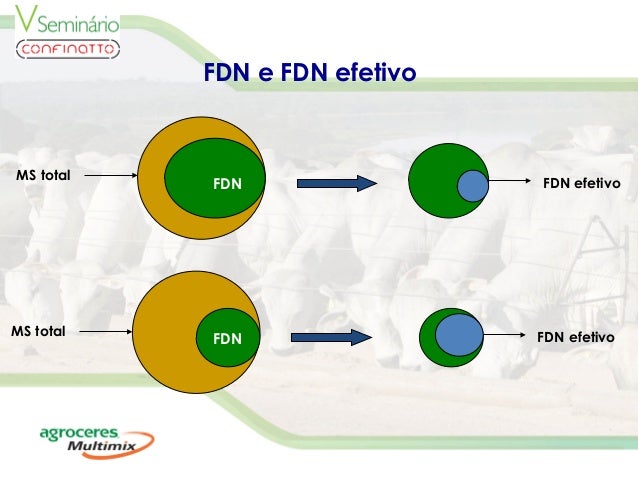 V Seminário
CONFINATTO

FDN e FDN efetivo

MS total

FDN

FDN efetivo

MS total

FDN

FDN efetivo

agroceres
Multimix